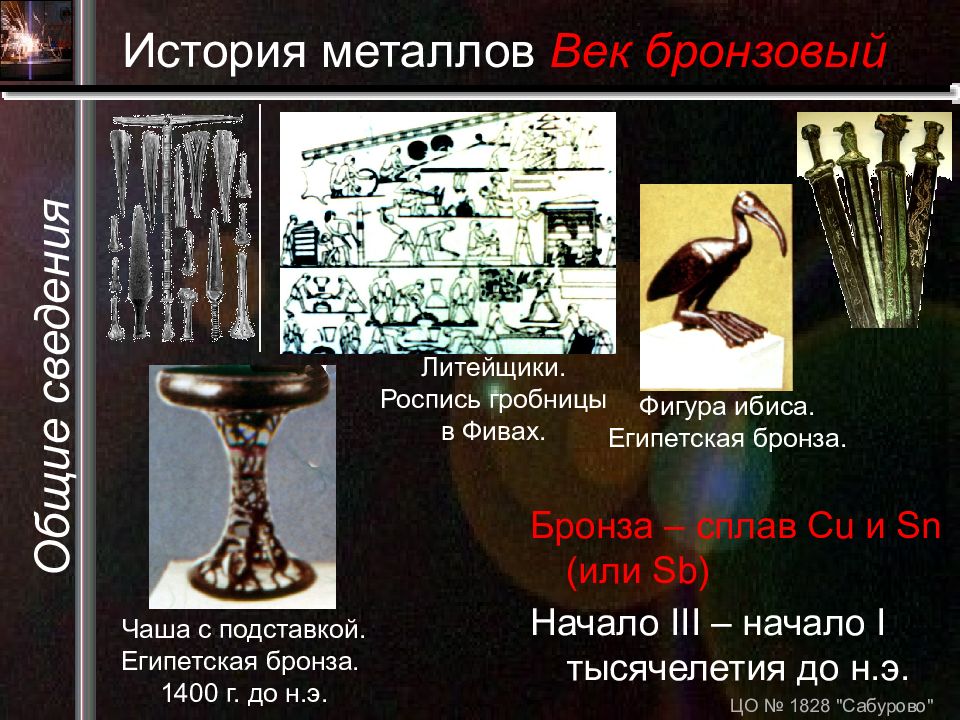 История металлов Век бронзовый

Общие сведения

Литейщики. Роспись гробницы в Фивах.

Фигура ибиса. Египетская бронза.

Чаша с подставкой. Египетская бронза. 1400 г. до н.э.

Бронза – сплав Cu и Sn (или Sb)

Начало III – начало I тысячелетия до н.э.

ЦО № 1828 "Сабурово"